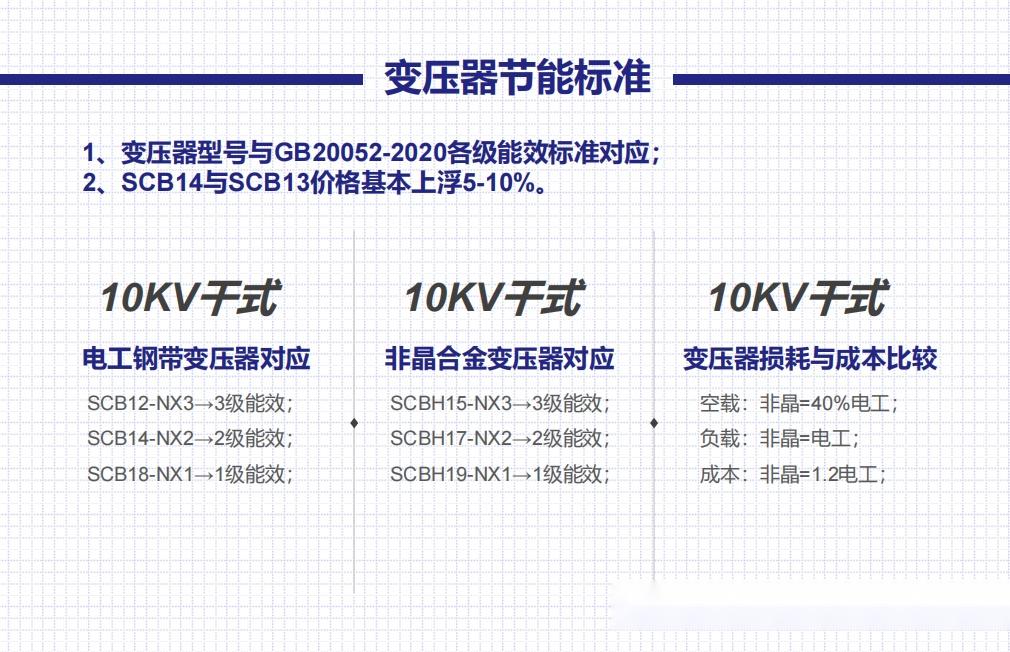 变压器节能标准

1、变压器型号与GB20052-2020各级能效标准对应；
2、SCB14与SCB13价格基本上浮5-10%。

10KV干式
电工钢带变压器对应
SCB12-NX3→3级能效；
SCB14-NX2→2级能效；
SCB18-NX1→1级能效；

10KV干式
非晶合金变压器对应
SCBH15-NX3→3级能效；
SCBH17-NX2→2级能效；
SCBH19-NX1→1级能效；

10KV干式
变压器损耗与成本比较
空载：非晶=40%电工；
负载：非晶=电工；
成本：非晶=1.2电工；